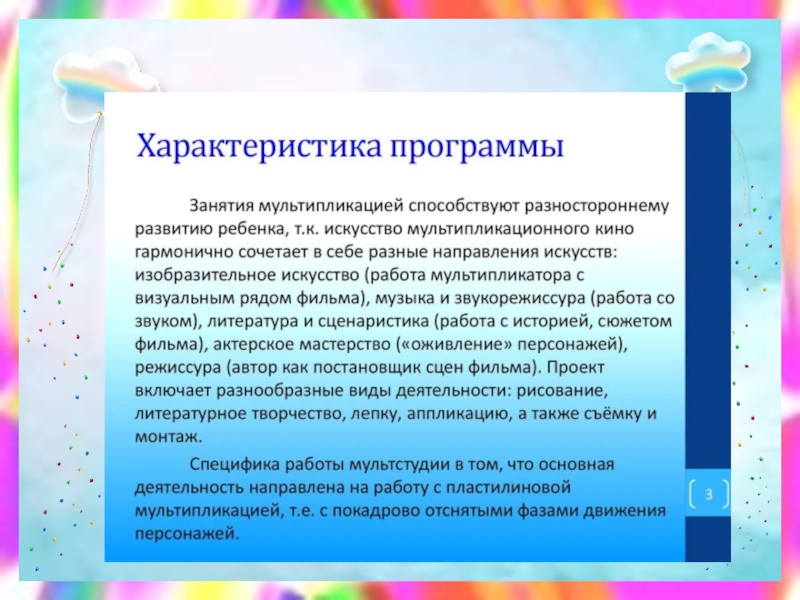 Характеристика программы

Занятия мультипликацией способствуют разностороннему развитию ребенка, т.к. искусство мультипликационного кино гармонично сочетает в себе разные направления искусств: изобразительное искусство (работа мультипликатора с визуальным рядом фильма), музыка и звукорежиссура (работа со звуком), литература и сценаристика (работа с историей, сюжетом фильма), актерское мастерство («оживление» персонажей), режиссура (автор как постановщик сцен фильма). Проект включает разнообразные виды деятельности: рисование, литературное творчество, лепку, аппликацию, а также съёмку и монтаж.

Специфика работы мультстудии в том, что основная деятельность направлена на работу с пластилиновой мультипликацией, т.е. с покадрово отснятыми фазами движения персонажей.

3